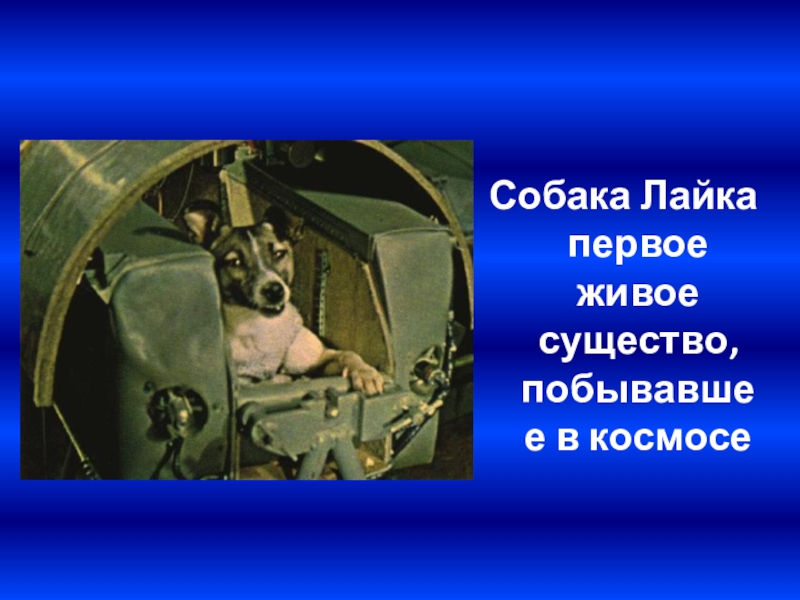 Собака Лайка первое живое существо, побывавшее в космосе